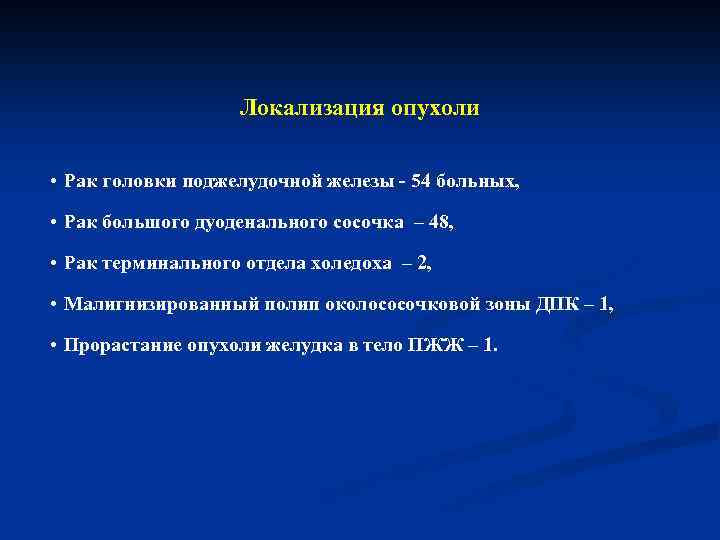 Локализация опухоли

• Рак головки поджелудочной железы - 54 больных,

• Рак большого дуоденального сосочка – 48,

• Рак терминального отдела холедоха – 2,

• Малигнизированный полип околососочковой зоны ДПК – 1,

• Прорастание опухоли желудка в тело ПЖЖ – 1.